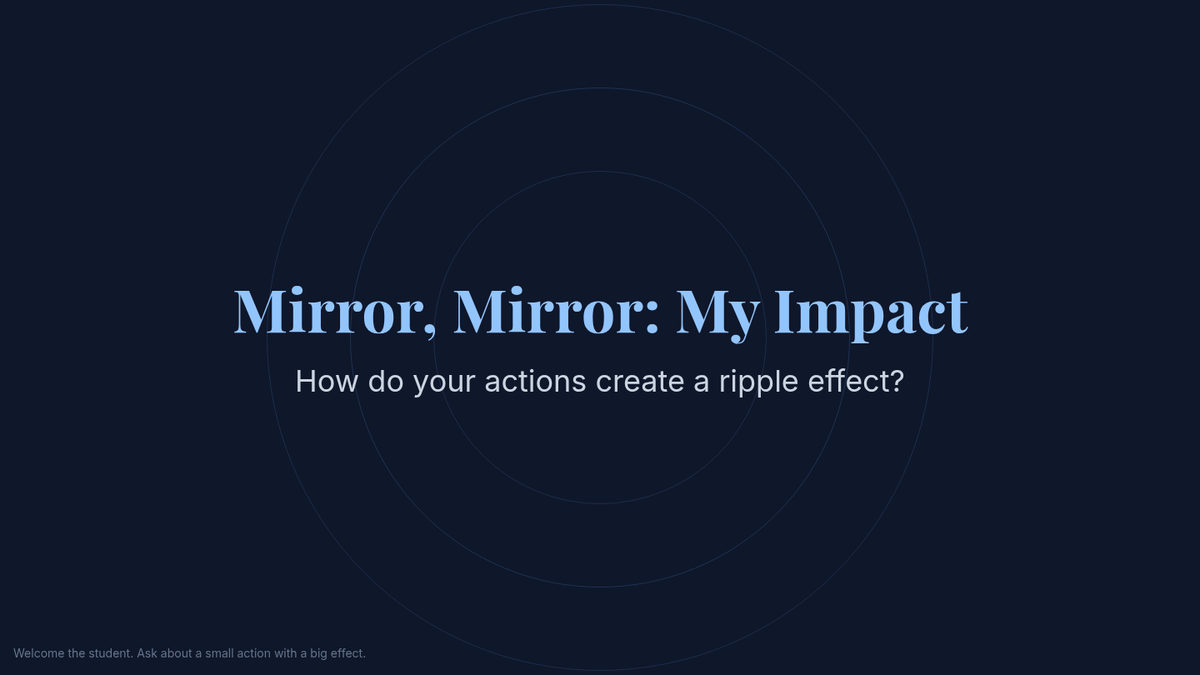 Mirror, Mirror: My Impact

How do your actions create a ripple effect?

Welcome the student. Ask about a small action with a big effect.